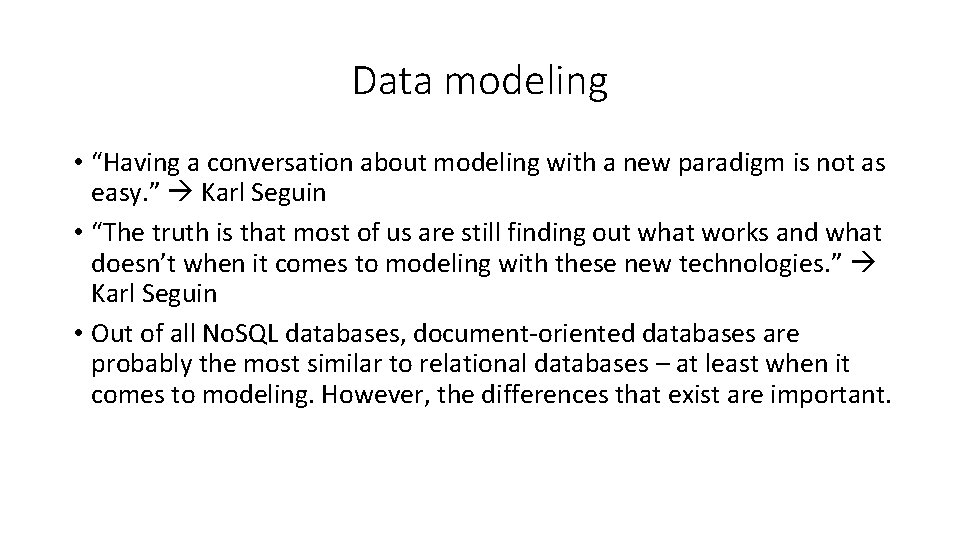 Data modeling

• “Having a conversation about modeling with a new paradigm is not as easy.” → Karl Seguin

• “The truth is that most of us are still finding out what works and what doesn’t when it comes to modeling with these new technologies.” → Karl Seguin

• Out of all NoSQL databases, document-oriented databases are probably the most similar to relational databases – at least when it comes to modeling. However, the differences that exist are important.